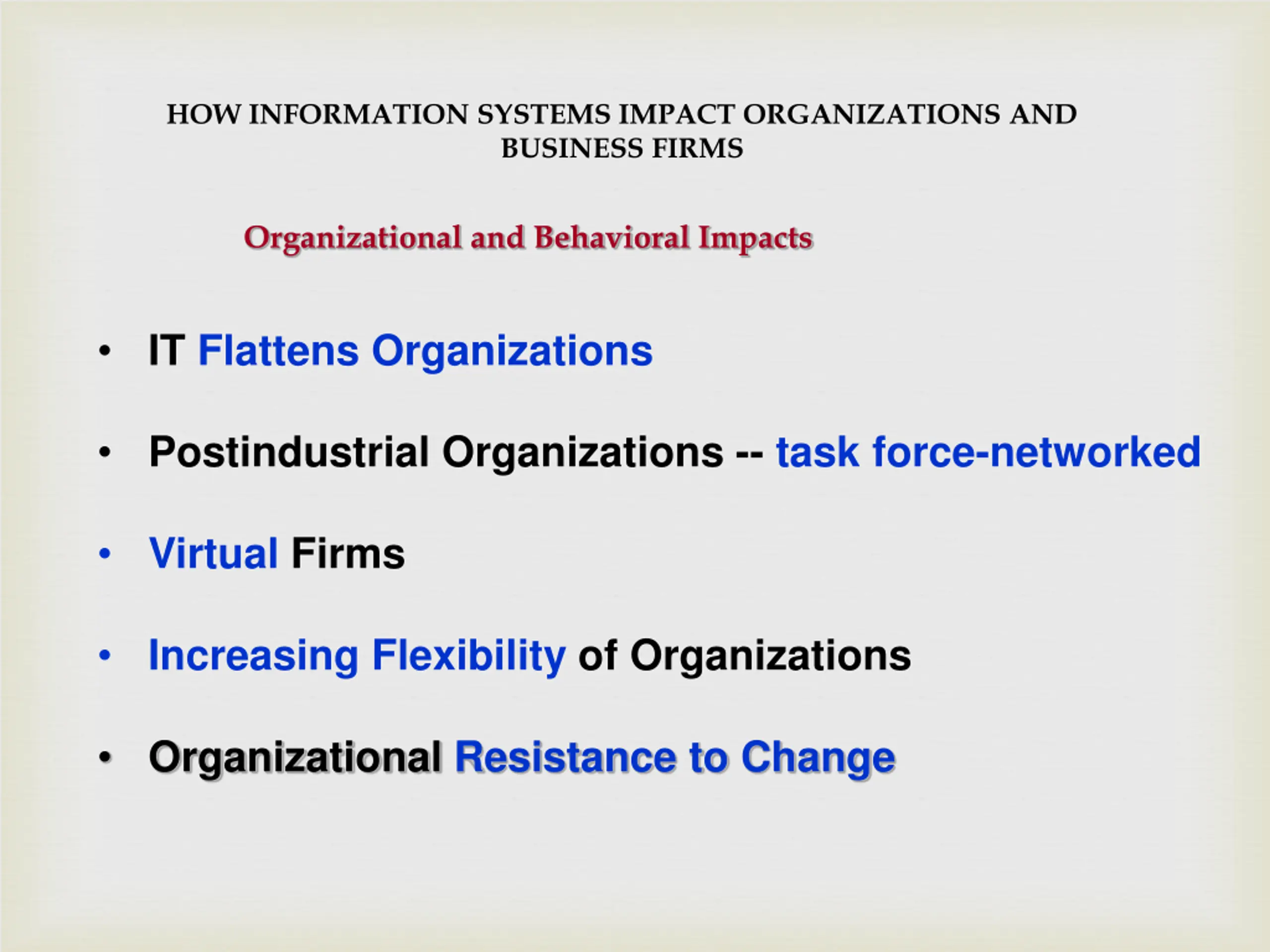 HOW INFORMATION SYSTEMS IMPACT ORGANIZATIONS AND BUSINESS FIRMS

Organizational and Behavioral Impacts

• IT Flattens Organizations

• Postindustrial Organizations -- task force-networked

• Virtual Firms

• Increasing Flexibility of Organizations

• Organizational Resistance to Change